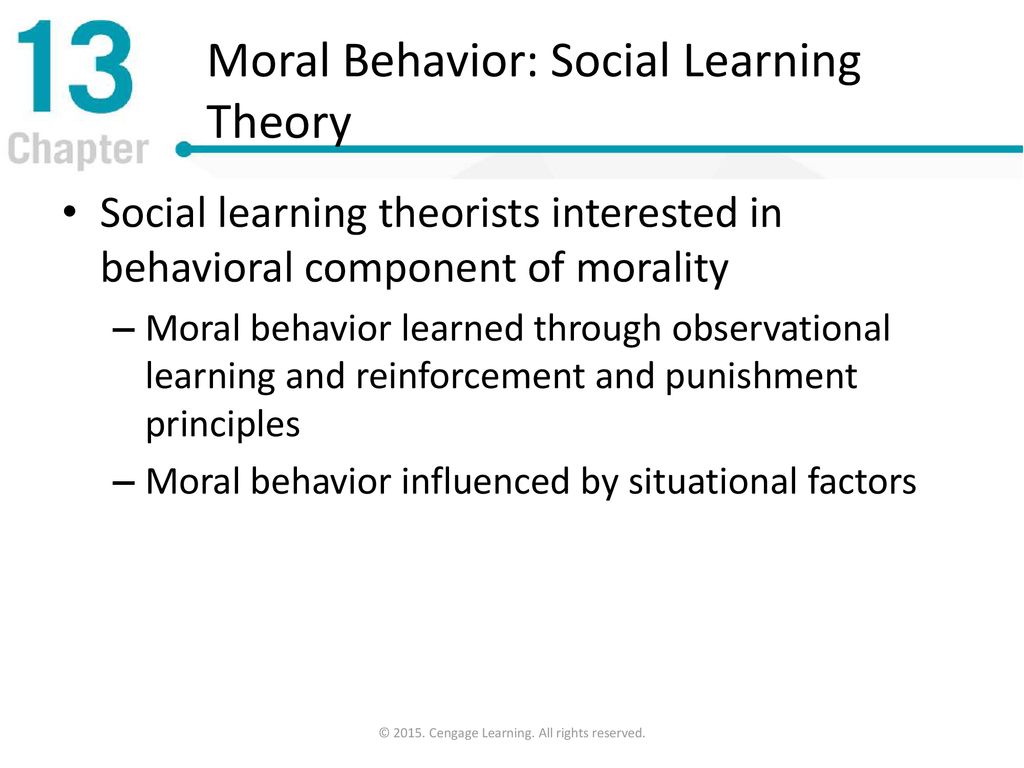 13
Chapter

Moral Behavior: Social Learning Theory

• Social learning theorists interested in behavioral component of morality

– Moral behavior learned through observational learning and reinforcement and punishment principles

– Moral behavior influenced by situational factors

© 2015. Cengage Learning. All rights reserved.